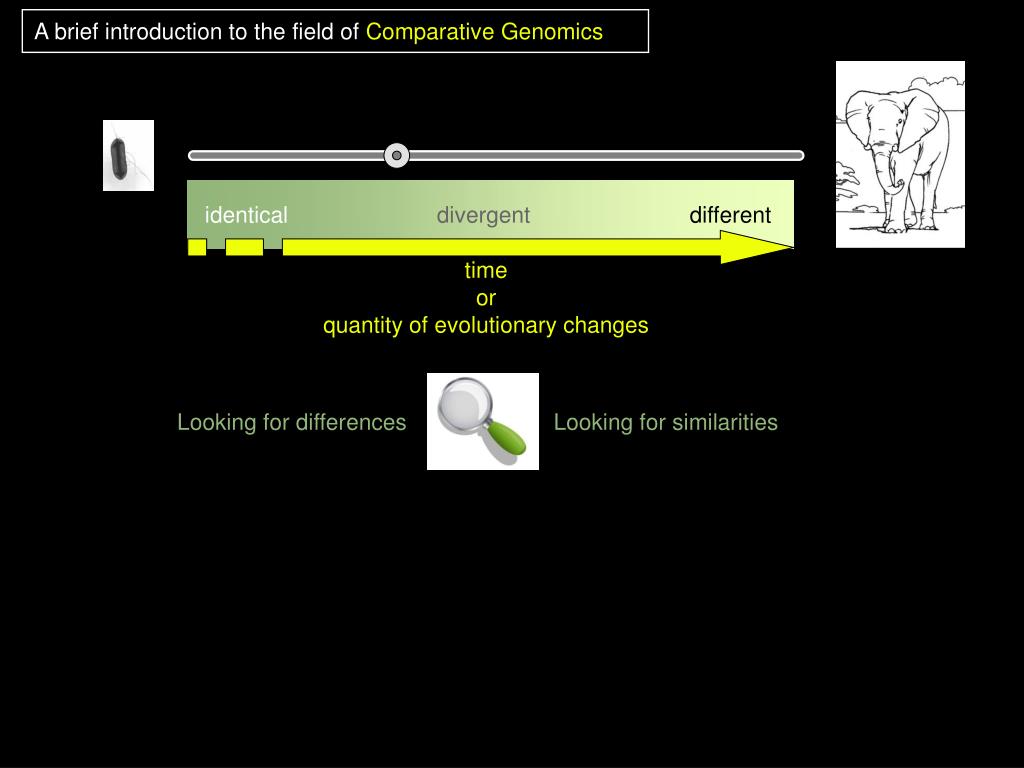 A brief introduction to the field of Comparative Genomics

identical divergent different

time
or
quantity of evolutionary changes

Looking for differences Looking for similarities